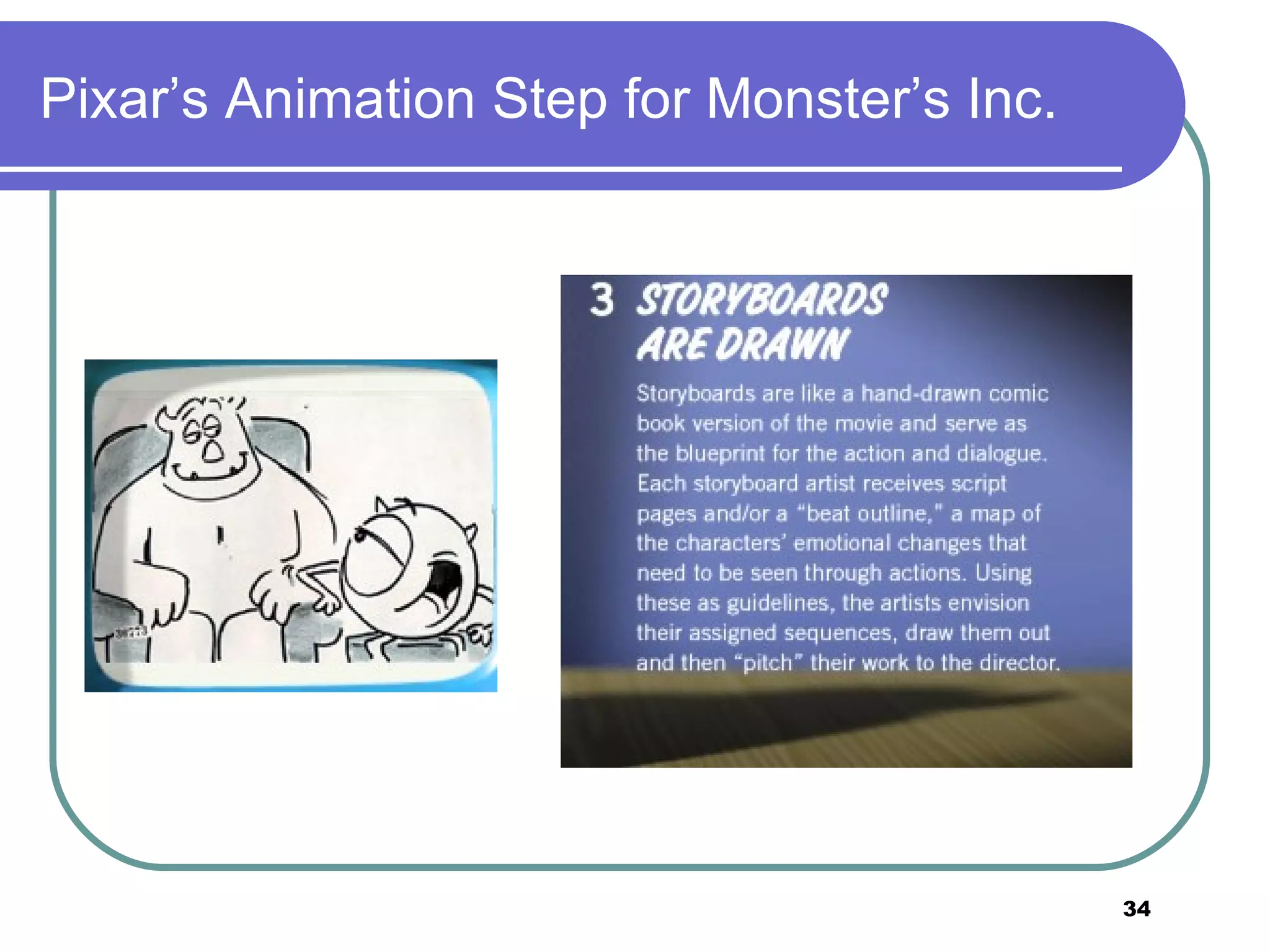 Pixar’s Animation Step for Monster’s Inc.

3 STORYBOARDS ARE DRAWN

Storyboards are like a hand-drawn comic book version of the movie and serve as the blueprint for the action and dialogue. Each storyboard artist receives script pages and/or a “beat outline,” a map of the characters’ emotional changes that need to be seen through actions. Using these as guidelines, the artists envision their assigned sequences, draw them out and then “pitch” their work to the director.

34